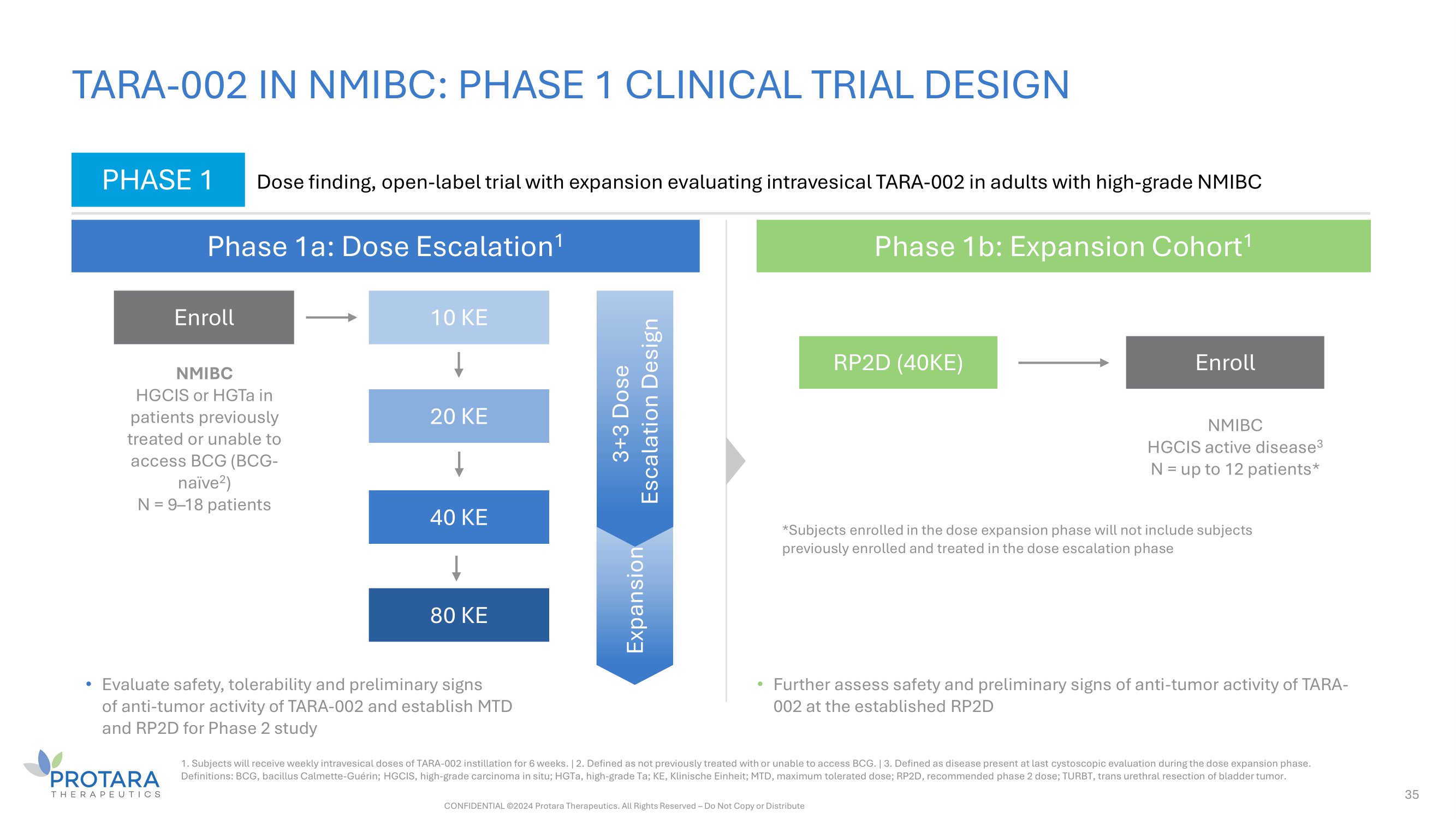 TARA-002 IN NMIBC: PHASE 1 CLINICAL TRIAL DESIGN

PHASE 1

Dose finding, open-label trial with expansion evaluating intravesical TARA-002 in adults with high-grade NMIBC

Phase 1a: Dose Escalation$^1$

Enroll

NMIBC
HGCIS or HGTa in patients previously treated or unable to access BCG (BCG-naïve$^2$)
N = 9–18 patients

10 KE

20 KE

40 KE

80 KE

3+3 Dose Escalation Design

Expansion

• Evaluate safety, tolerability and preliminary signs of anti-tumor activity of TARA-002 and establish MTD and RP2D for Phase 2 study

Phase 1b: Expansion Cohort$^1$

RP2D (40KE)

Enroll

NMIBC
HGCIS active disease$^3$
N = up to 12 patients*

*Subjects enrolled in the dose expansion phase will not include subjects previously enrolled and treated in the dose escalation phase

• Further assess safety and preliminary signs of anti-tumor activity of TARA-002 at the established RP2D

PROTARA THERAPEUTICS

1. Subjects will receive weekly intravesical doses of TARA-002 instillation for 6 weeks. | 2. Defined as not previously treated with or unable to access BCG. | 3. Defined as disease present at last cystoscopic evaluation during the dose expansion phase.
Definitions: BCG, bacillus Calmette-Guérin; HGCIS, high-grade carcinoma in situ; HGTa, high-grade Ta; KE, Klinische Einheit; MTD, maximum tolerated dose; RP2D, recommended phase 2 dose; TURBT, trans urethral resection of bladder tumor.

CONFIDENTIAL ©2024 Protara Therapeutics. All Rights Reserved – Do Not Copy or Distribute

35